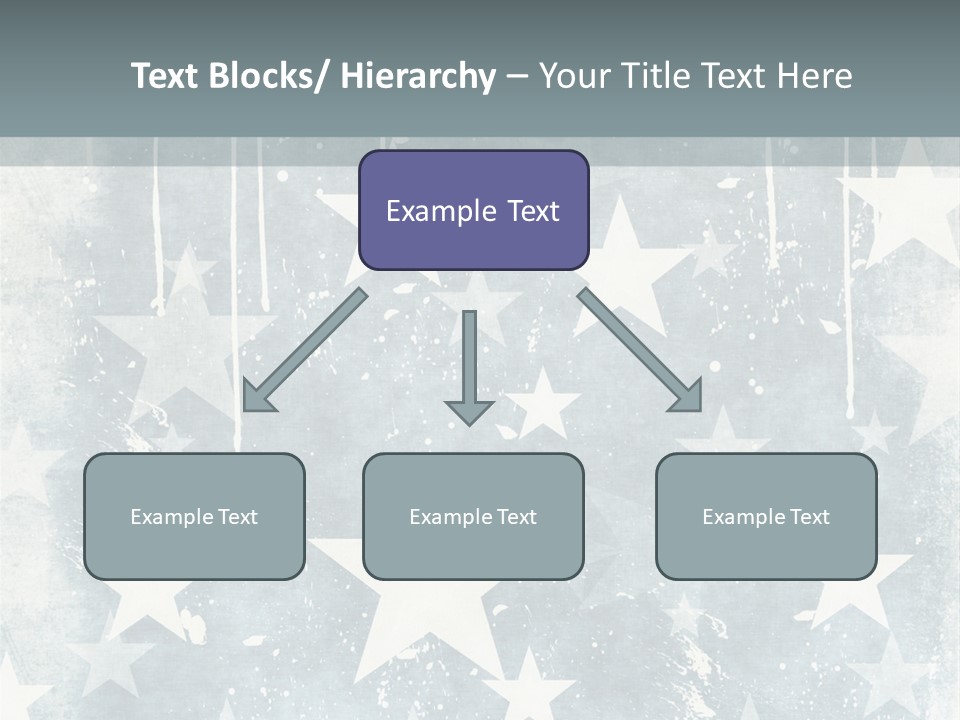 Text Blocks/ Hierarchy – Your Title Text Here

Example Text

Example Text

Example Text

Example Text